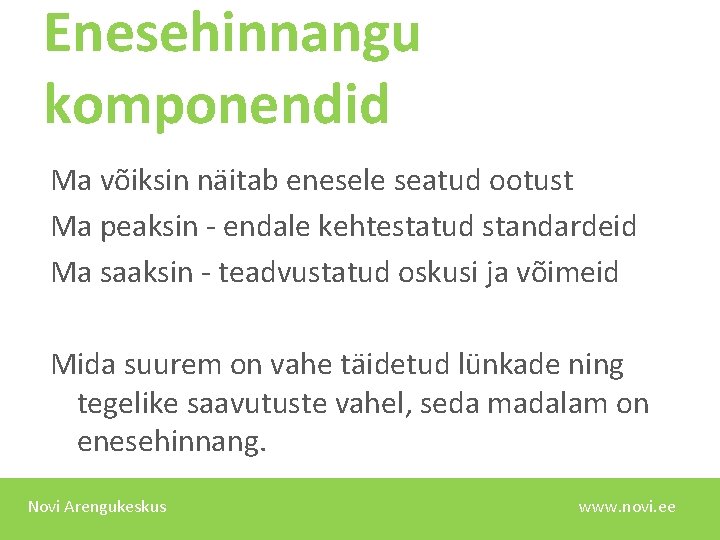 Enesehinnangu komponendid

Ma võiksin näitab enesele seatud ootust
Ma peaksin - endale kehtestatud standardeid
Ma saaksin - teadvustatud oskusi ja võimeid

Mida suurem on vahe täidetud lünkade ning tegelike saavutuste vahel, seda madalam on enesehinnang.

Novi Arengukeskus

www.novi.ee